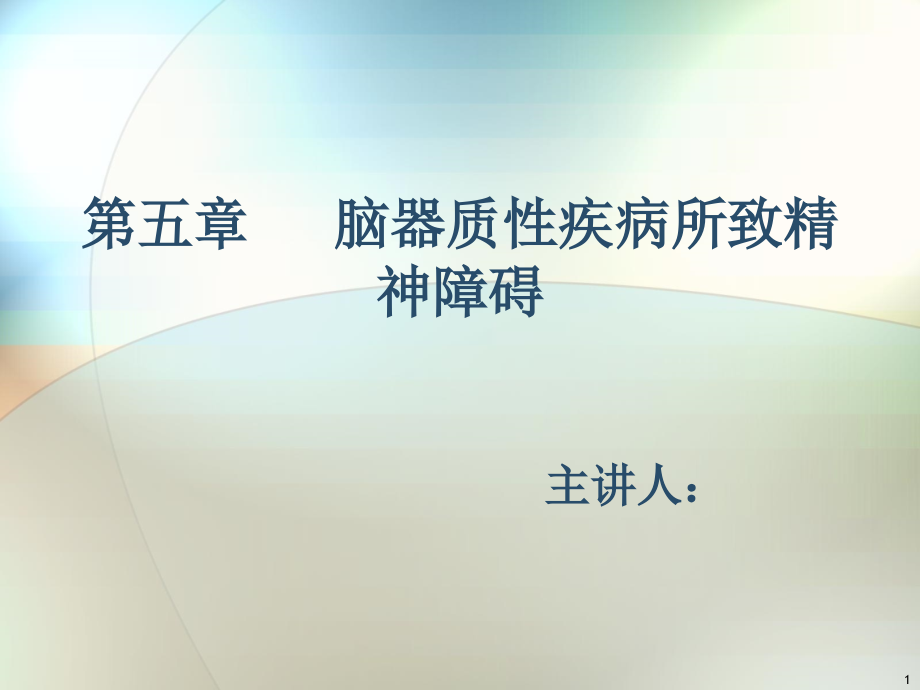 第五章　　脑器质性疾病所致精神障碍

主讲人：

1